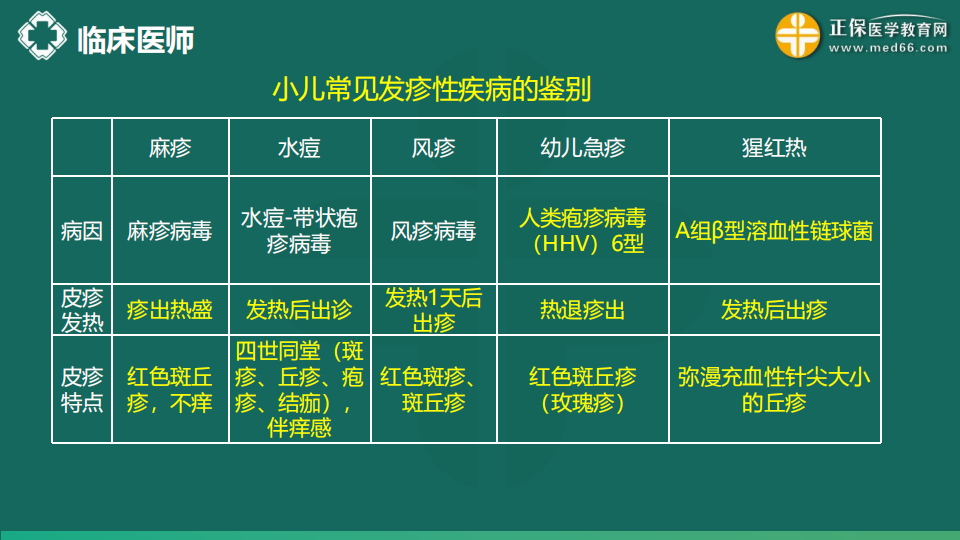 临床医师

正保医学教育网
www.med66.com

小儿常见发疹性疾病的鉴别

| | 麻疹 | 水痘 | 风疹 | 幼儿急疹 | 猩红热 |
|---|---|---|---|---|---|
| 病因 | 麻疹病毒 | 水痘-带状疱疹病毒 | 风疹病毒 | 人类疱疹病毒（HHV）6型 | A组β型溶血性链球菌 |
| 皮疹发热 | 疹出热盛 | 发热后出诊 | 发热1天后出疹 | 热退疹出 | 发热后出疹 |
| 皮疹特点 | 红色斑丘疹，不痒 | 四世同堂（斑疹、丘疹、疱疹、结痂），伴痒感 | 红色斑疹、斑丘疹 | 红色斑丘疹（玫瑰疹） | 弥漫充血性针尖大小的丘疹 |